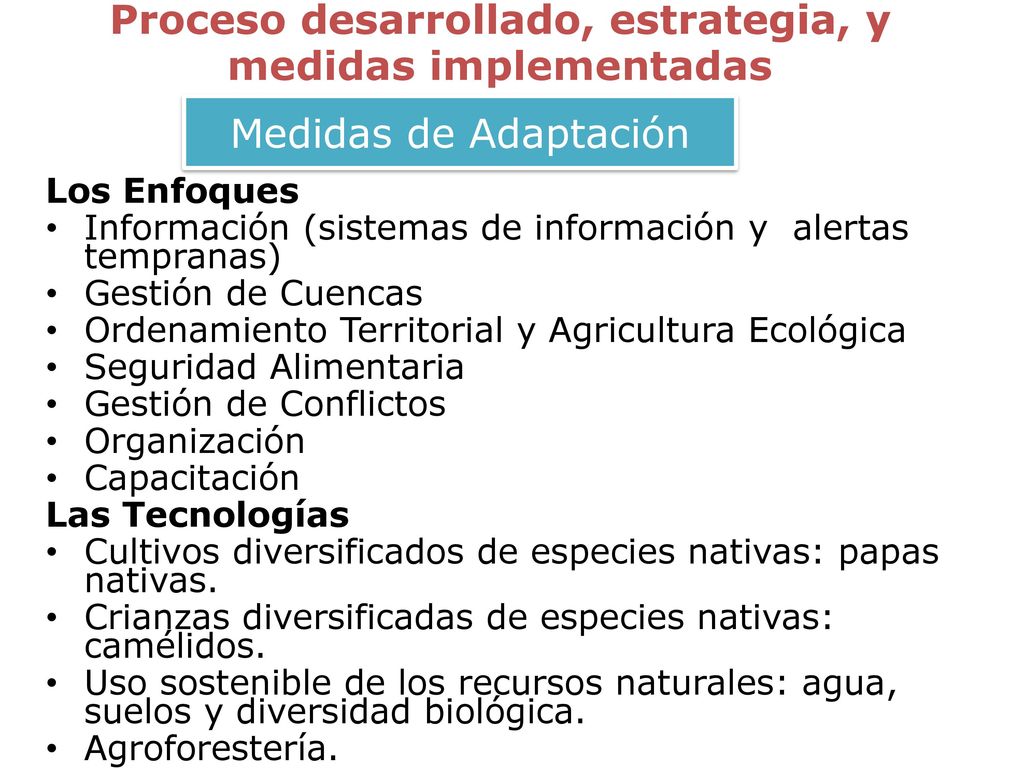 Proceso desarrollado, estrategia, y medidas implementadas

Medidas de Adaptación

Los Enfoques
• Información (sistemas de información y alertas tempranas)
• Gestión de Cuencas
• Ordenamiento Territorial y Agricultura Ecológica
• Seguridad Alimentaria
• Gestión de Conflictos
• Organización
• Capacitación
Las Tecnologías
• Cultivos diversificados de especies nativas: papas nativas.
• Crianzas diversificadas de especies nativas: camélidos.
• Uso sostenible de los recursos naturales: agua, suelos y diversidad biológica.
• Agroforestería.